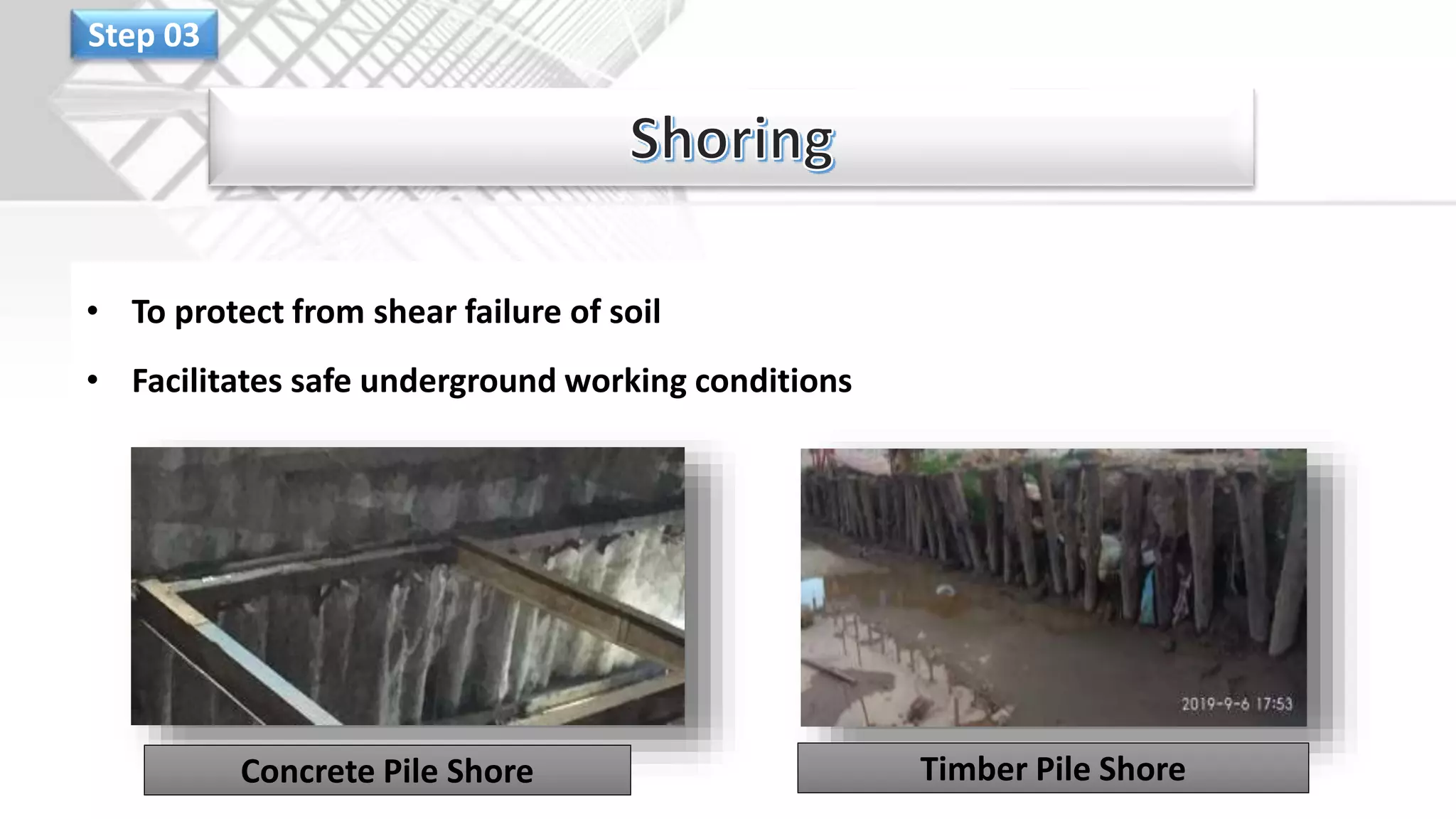 Step 03

Shoring

• To protect from shear failure of soil

• Facilitates safe underground working conditions

2019-9-6 17:53

Concrete Pile Shore

Timber Pile Shore